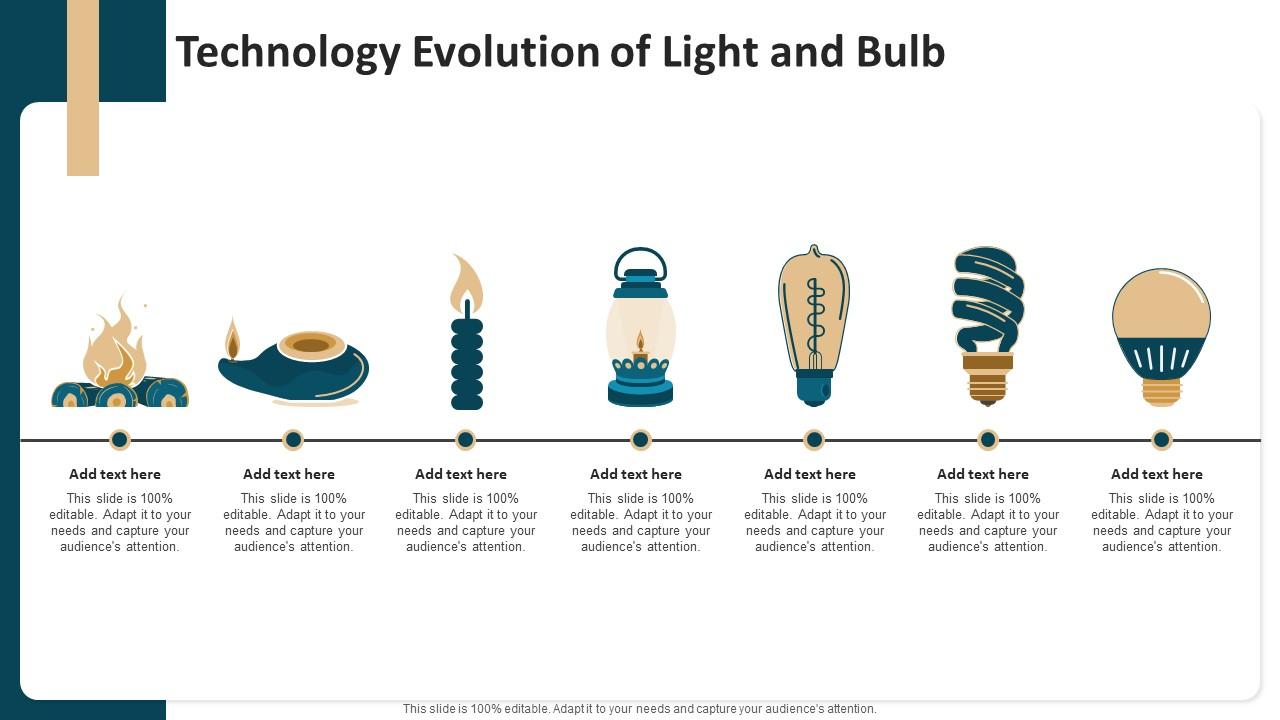 Technology Evolution of Light and Bulb

Add text here
This slide is 100% editable. Adapt it to your needs and capture your audience's attention.

Add text here
This slide is 100% editable. Adapt it to your needs and capture your audience's attention.

Add text here
This slide is 100% editable. Adapt it to your needs and capture your audience's attention.

Add text here
This slide is 100% editable. Adapt it to your needs and capture your audience's attention.

Add text here
This slide is 100% editable. Adapt it to your needs and capture your audience's attention.

Add text here
This slide is 100% editable. Adapt it to your needs and capture your audience's attention.

Add text here
This slide is 100% editable. Adapt it to your needs and capture your audience's attention.

This slide is 100% editable. Adapt it to your needs and capture your audience's attention.